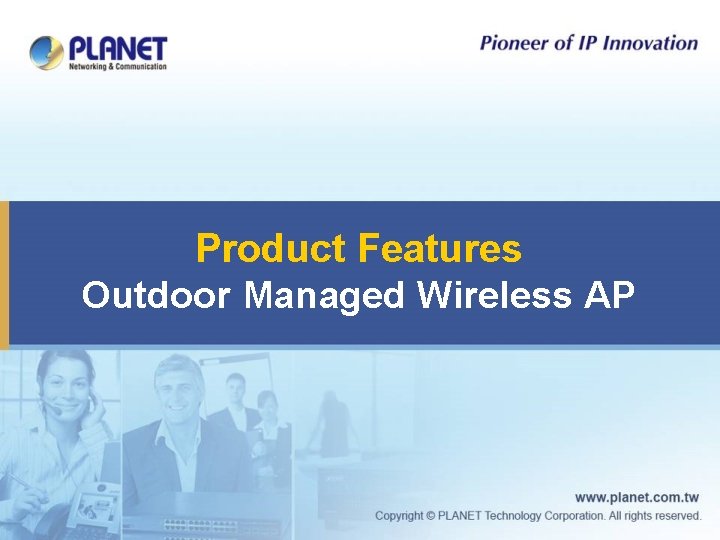 PLANET
Networking & Communication

Pioneer of IP Innovation

Product Features
Outdoor Managed Wireless AP

www.planet.com.tw
Copyright © PLANET Technology Corporation. All rights reserved.